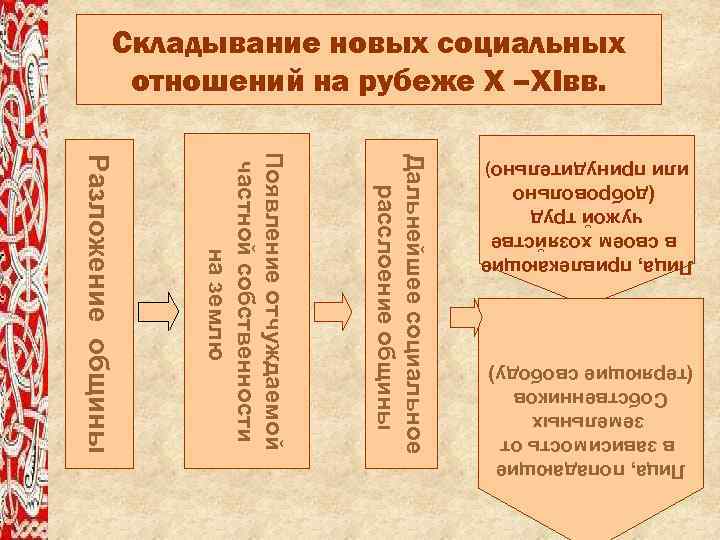 Складывание новых социальных отношений на рубеже X –XIвв.

Разложение общины

Появление отчуждаемой частной собственности на землю

Дальнейшее социальное расслоение общины

Лица, привлекающие в своем хозяйстве чужой труд (добровольно или принудительно)

Лица, попадающие в зависимость от земельных Собственников (теряющие свободу)